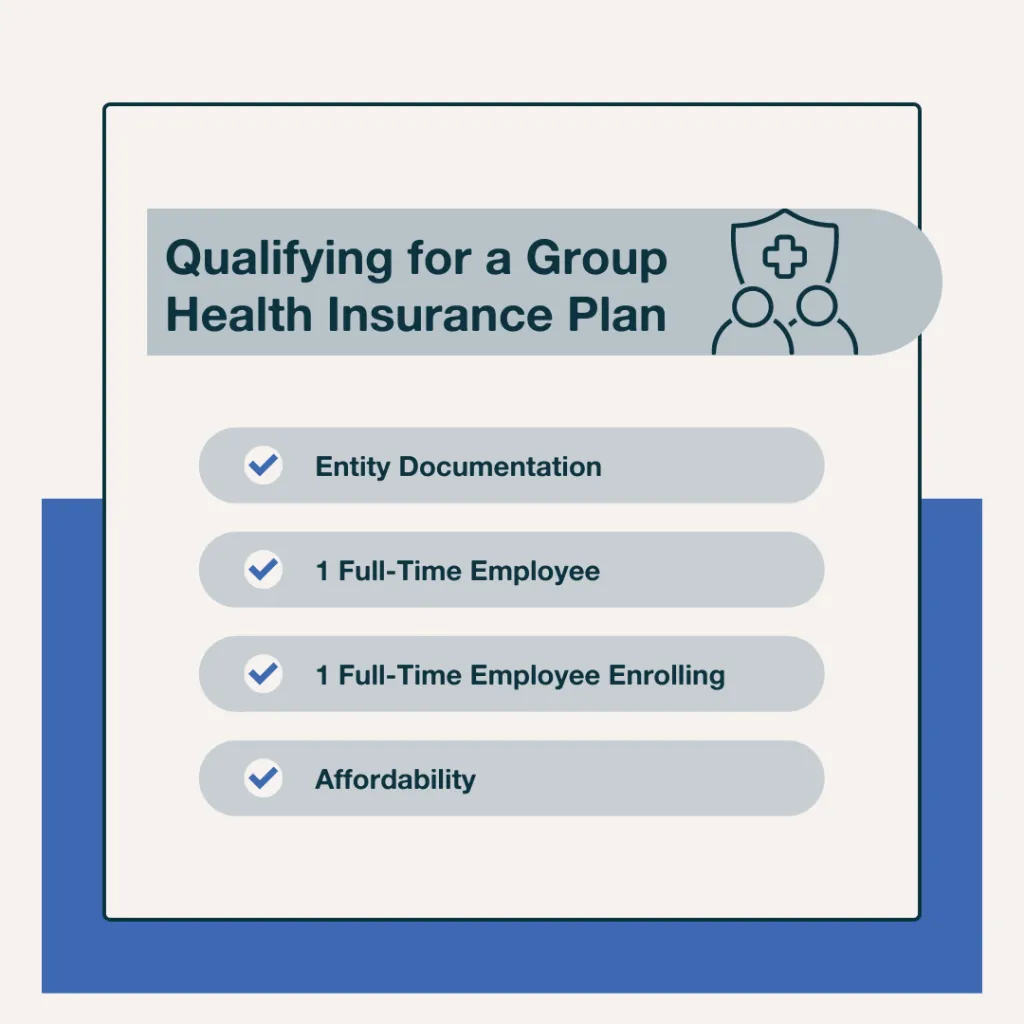 Qualifying for a Group Health Insurance Plan

Entity Documentation

1 Full-Time Employee

1 Full-Time Employee Enrolling

Affordability